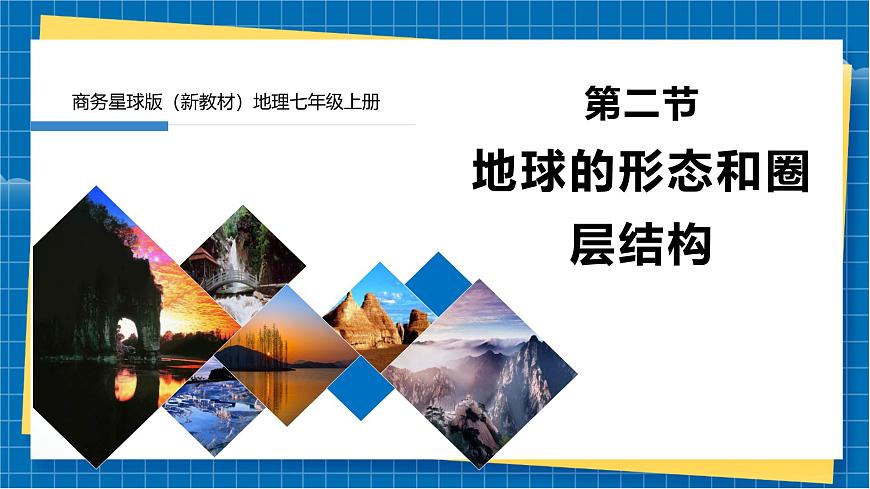 商务星球版（新教材）地理七年级上册

第二节

地球的形态和圈层结构